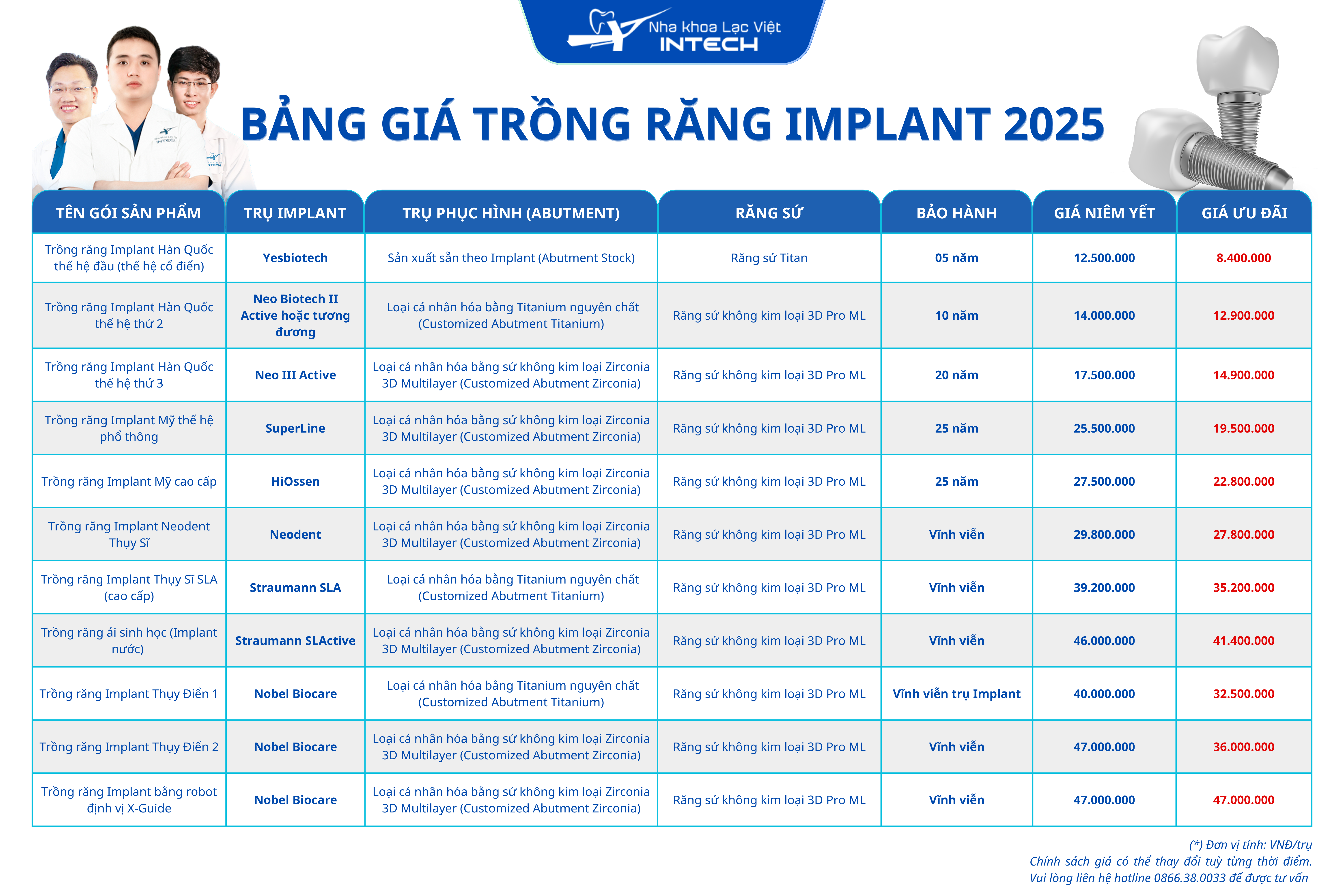 Nha khoa Lạc Việt INTECH

BẢNG GIÁ TRỒNG RĂNG IMPLANT 2025

| TÊN GÓI SẢN PHẨM | TRỤ IMPLANT | TRỤ PHỤC HÌNH (ABUTMENT) | RĂNG SỨ | BẢO HÀNH | GIÁ NIÊM YẾT | GIÁ ƯU ĐÃI |
|---|---|---|---|---|---|---|
| Trồng răng Implant Hàn Quốc thế hệ đầu (thế hệ cổ điển) | Yesbiotech | Sản xuất sẵn theo Implant (Abutment Stock) | Răng sứ Titan | 05 năm | 12.500.000 | 8.400.000 |
| Trồng răng Implant Hàn Quốc thế hệ thứ 2 | Neo Biotech II Active hoặc tương đương | Loại cá nhân hóa bằng Titanium nguyên chất (Customized Abutment Titanium) | Răng sứ không kim loại 3D Pro ML | 10 năm | 14.000.000 | 12.900.000 |
| Trồng răng Implant Hàn Quốc thế hệ thứ 3 | Neo III Active | Loại cá nhân hóa bằng sứ không kim loại Zirconia 3D Multilayer (Customized Abutment Zirconia) | Răng sứ không kim loại 3D Pro ML | 20 năm | 17.500.000 | 14.900.000 |
| Trồng răng Implant Mỹ thế hệ phổ thông | SuperLine | Loại cá nhân hóa bằng sứ không kim loại Zirconia 3D Multilayer (Customized Abutment Zirconia) | Răng sứ không kim loại 3D Pro ML | 25 năm | 25.500.000 | 19.500.000 |
| Trồng răng Implant Mỹ cao cấp | HiOssen | Loại cá nhân hóa bằng sứ không kim loại Zirconia 3D Multilayer (Customized Abutment Zirconia) | Răng sứ không kim loại 3D Pro ML | 25 năm | 27.500.000 | 22.800.000 |
| Trồng răng Implant Neodent Thụy Sĩ | Neodent | Loại cá nhân hóa bằng sứ không kim loại Zirconia 3D Multilayer (Customized Abutment Zirconia) | Răng sứ không kim loại 3D Pro ML | Vĩnh viễn | 29.800.000 | 27.800.000 |
| Trồng răng Implant Thụy Sĩ SLA (cao cấp) | Straumann SLA | Loại cá nhân hóa bằng Titanium nguyên chất (Customized Abutment Titanium) | Răng sứ không kim loại 3D Pro ML | Vĩnh viễn | 39.200.000 | 35.200.000 |
| Trồng răng ái sinh học (Implant nước) | Straumann SLActive | Loại cá nhân hóa bằng sứ không kim loại Zirconia 3D Multilayer (Customized Abutment Zirconia) | Răng sứ không kim loại 3D Pro ML | Vĩnh viễn | 46.000.000 | 41.400.000 |
| Trồng răng Implant Thụy Điển 1 | Nobel Biocare | Loại cá nhân hóa bằng Titanium nguyên chất (Customized Abutment Titanium) | Răng sứ không kim loại 3D Pro ML | Vĩnh viễn trụ Implant | 40.000.000 | 32.500.000 |
| Trồng răng Implant Thụy Điển 2 | Nobel Biocare | Loại cá nhân hóa bằng sứ không kim loại Zirconia 3D Multilayer (Customized Abutment Zirconia) | Răng sứ không kim loại 3D Pro ML | Vĩnh viễn | 47.000.000 | 36.000.000 |
| Trồng răng Implant bằng robot định vị X-Guide | Nobel Biocare | Loại cá nhân hóa bằng sứ không kim loại Zirconia 3D Multilayer (Customized Abutment Zirconia) | Răng sứ không kim loại 3D Pro ML | Vĩnh viễn | 47.000.000 | 47.000.000 |

(*) Đơn vị tính: VNĐ/trụ
Chính sách giá có thể thay đổi tuỳ từng thời điểm.
Vui lòng liên hệ hotline 0866.38.0033 để được tư vấn